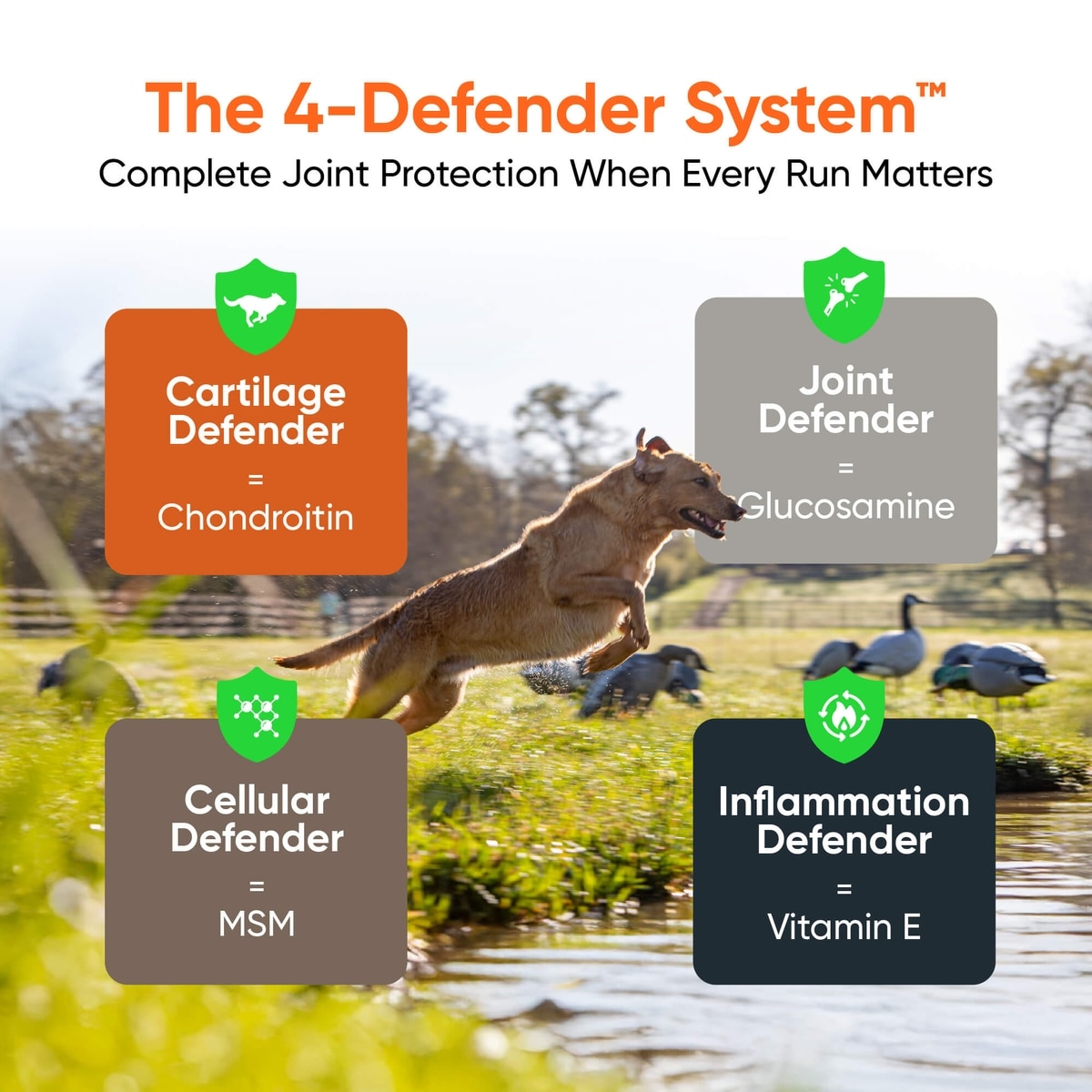 The 4-Defender System™
Complete Joint Protection When Every Run Matters

Cartilage Defender
=
Chondroitin

Joint Defender
=
Glucosamine

Cellular Defender
=
MSM

Inflammation Defender
=
Vitamin E